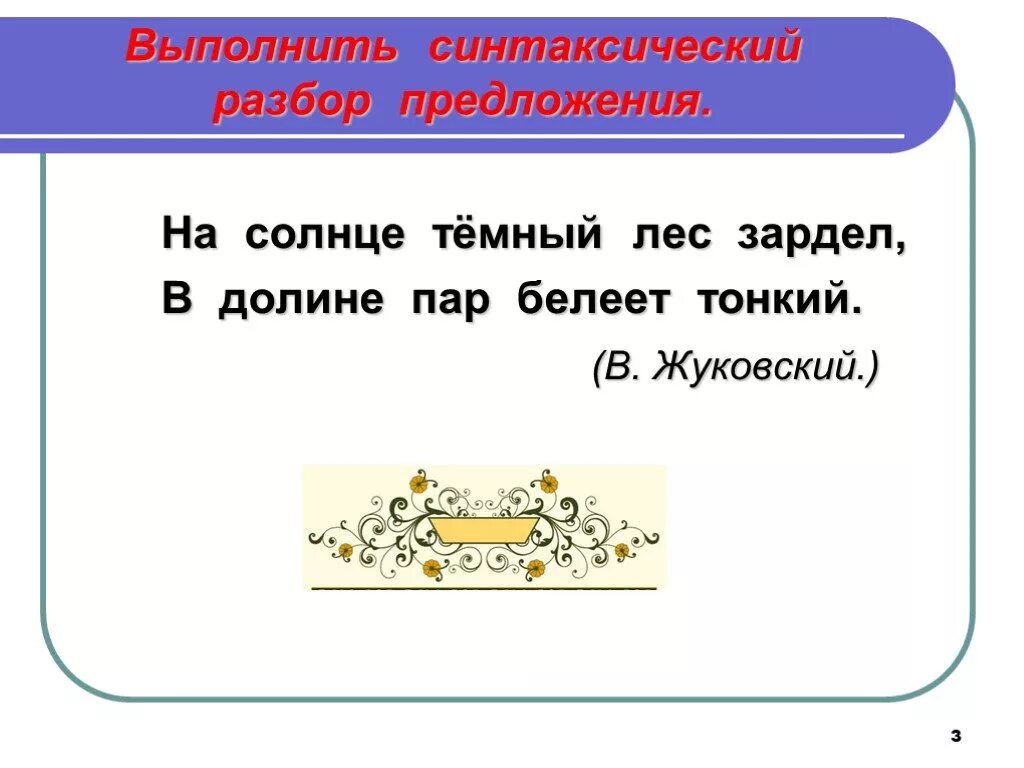 Выполнить синтаксический разбор предложения.

На солнце тёмный лес зардел,
В долине пар белеет тонкий.

(В. Жуковский.)

3